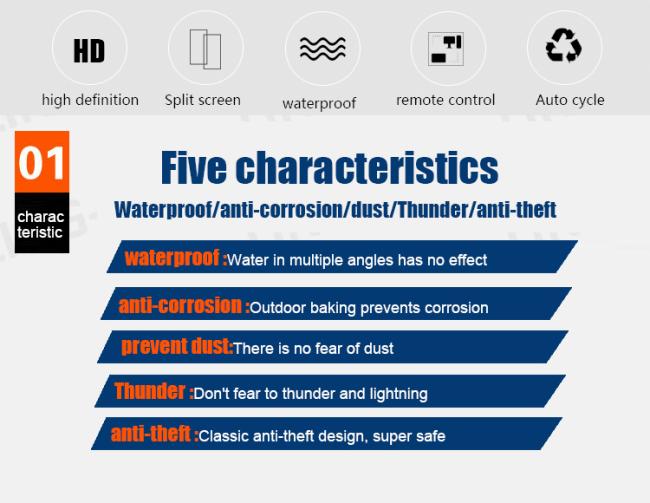 HD
high definition

Split screen

waterproof

remote control

Auto cycle

01
charac teristic

Five characteristics

Waterproof/anti-corrosion/dust/Thunder/anti-theft

waterproof :Water in multiple angles has no effect

anti-corrosion :Outdoor baking prevents corrosion

prevent dust:There is no fear of dust

Thunder :Don't fear to thunder and lightning

anti-theft :Classic anti-theft design, super safe